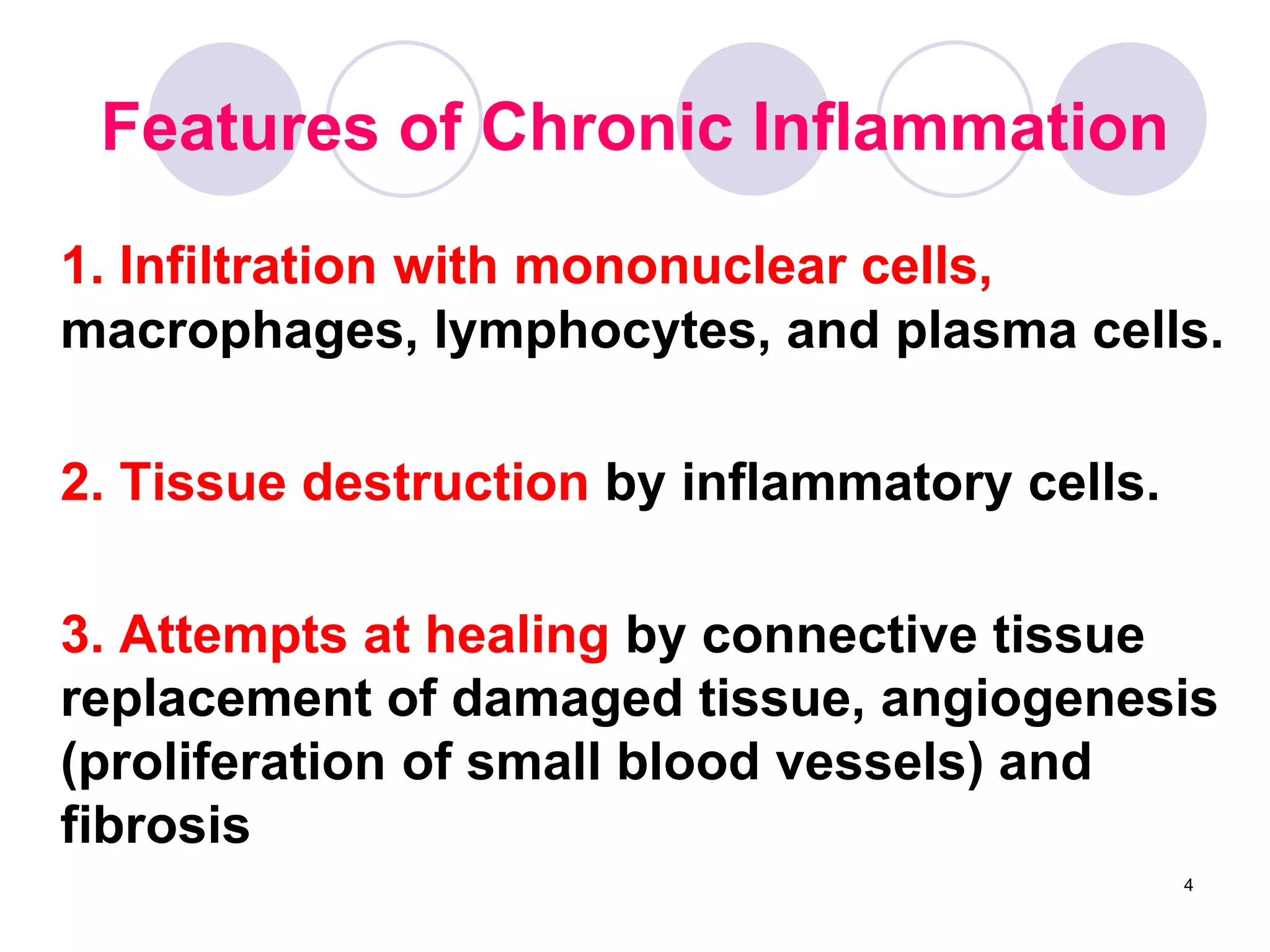 Features of Chronic Inflammation

1. Infiltration with mononuclear cells, macrophages, lymphocytes, and plasma cells.

2. Tissue destruction by inflammatory cells.

3. Attempts at healing by connective tissue replacement of damaged tissue, angiogenesis (proliferation of small blood vessels) and fibrosis

4